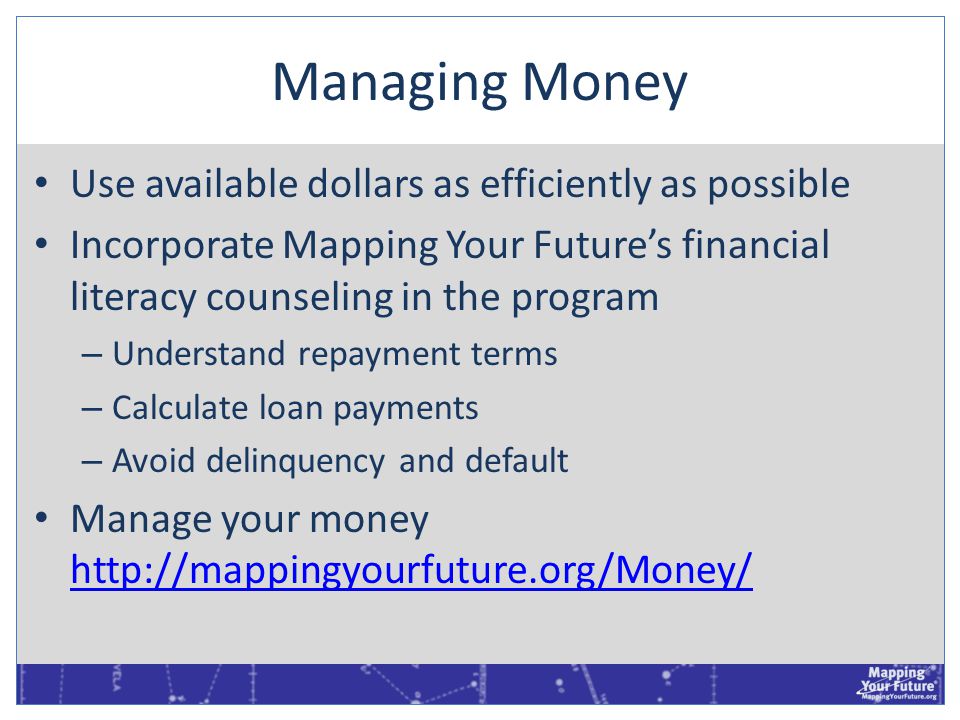 Managing Money

• Use available dollars as efficiently as possible
• Incorporate Mapping Your Future's financial literacy counseling in the program
– Understand repayment terms
– Calculate loan payments
– Avoid delinquency and default
• Manage your money http://mappingyourfuture.org/Money/

Mapping Your Future
MappingYourFuture.org